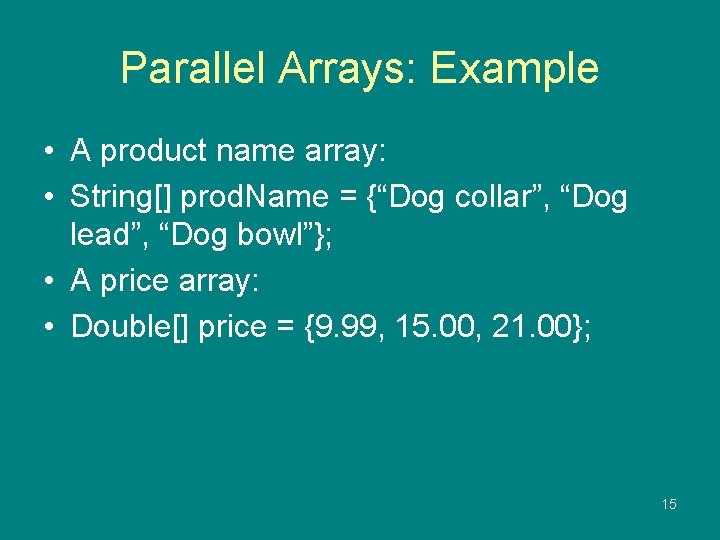 Parallel Arrays: Example

• A product name array:
• String[] prodName = {“Dog collar”, “Dog lead”, “Dog bowl”};
• A price array:
• Double[] price = {9.99, 15.00, 21.00};

15